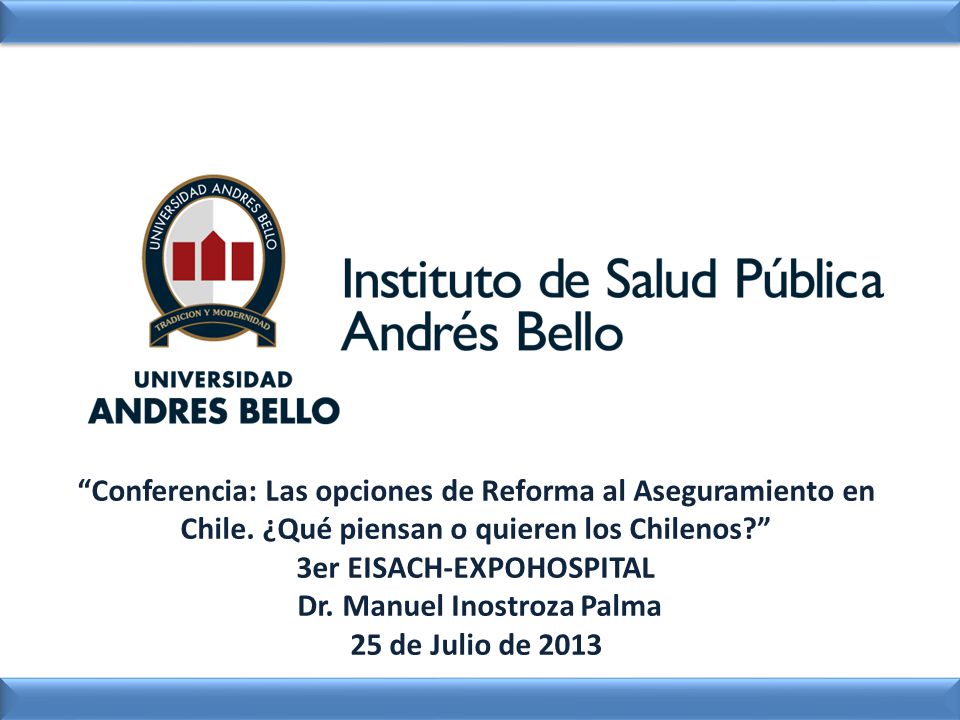 UNIVERSIDAD ANDRES BELLO
TRADICION Y MODERNIDAD

UNIVERSIDAD
ANDRES BELLO

Instituto de Salud Pública
Andrés Bello

“Conferencia: Las opciones de Reforma al Aseguramiento en Chile. ¿Qué piensan o quieren los Chilenos?”
3er EISACH-EXPOHOSPITAL
Dr. Manuel Inostroza Palma
25 de Julio de 2013